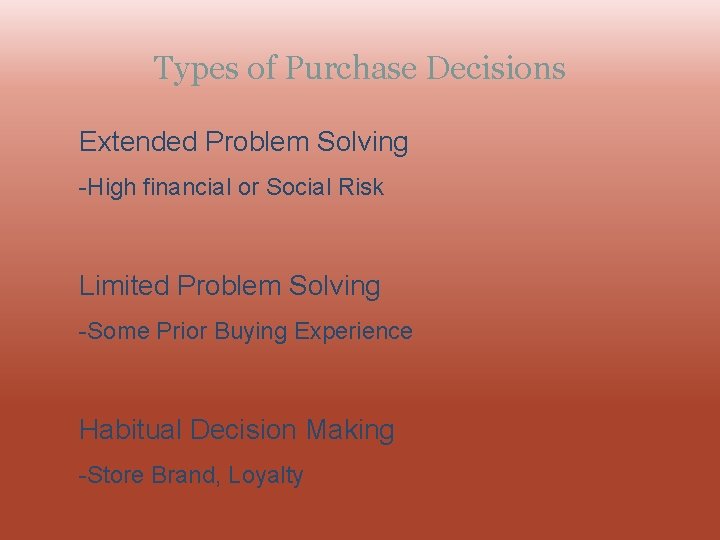 Types of Purchase Decisions

Extended Problem Solving

-High financial or Social Risk

Limited Problem Solving

-Some Prior Buying Experience

Habitual Decision Making

-Store Brand, Loyalty